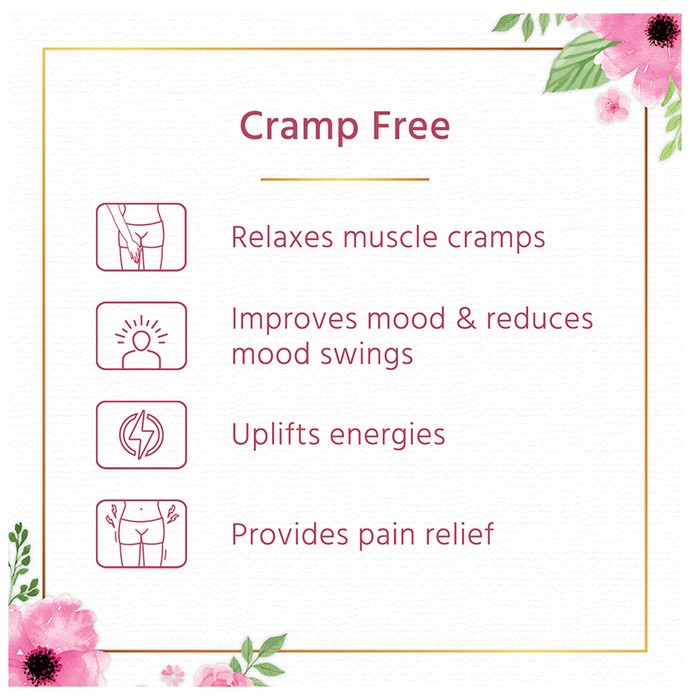 Cramp Free

Relaxes muscle cramps

Improves mood & reduces mood swings

Uplifts energies

Provides pain relief